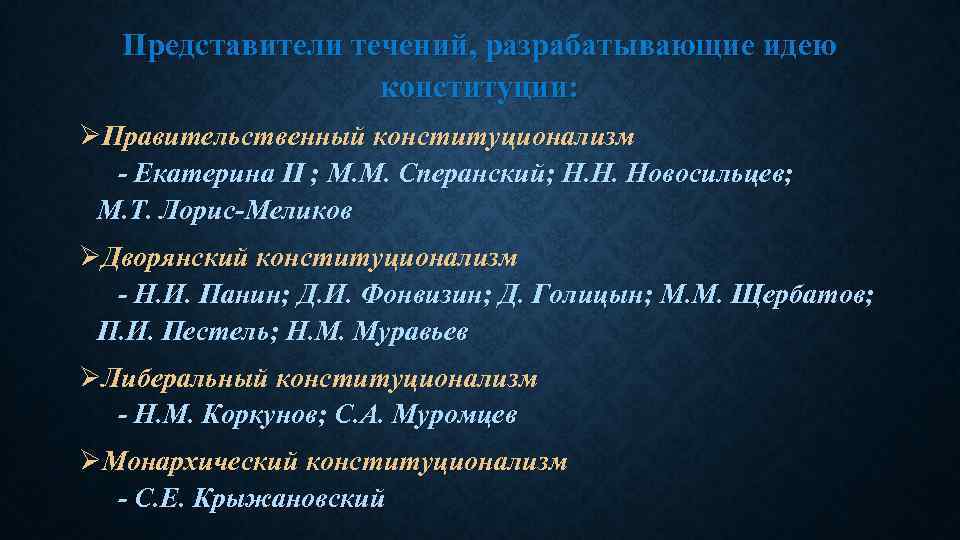 Представители течений, разрабатывающие идею конституции:

➢Правительственный конституционализм
- Екатерина II ; М.М. Сперанский; Н.Н. Новосильцев; М.Т. Лорис-Меликов

➢Дворянский конституционализм
- Н.И. Панин; Д.И. Фонвизин; Д. Голицын; М.М. Щербатов; П.И. Пестель; Н.М. Муравьев

➢Либеральный конституционализм
- Н.М. Коркунов; С.А. Муромцев

➢Монархический конституционализм
- С.Е. Крыжановский